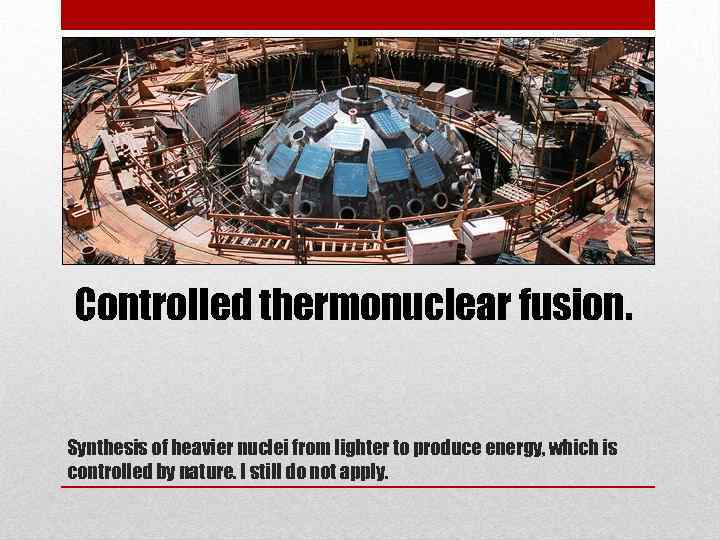 Controlled thermonuclear fusion.

Synthesis of heavier nuclei from lighter to produce energy, which is controlled by nature. I still do not apply.